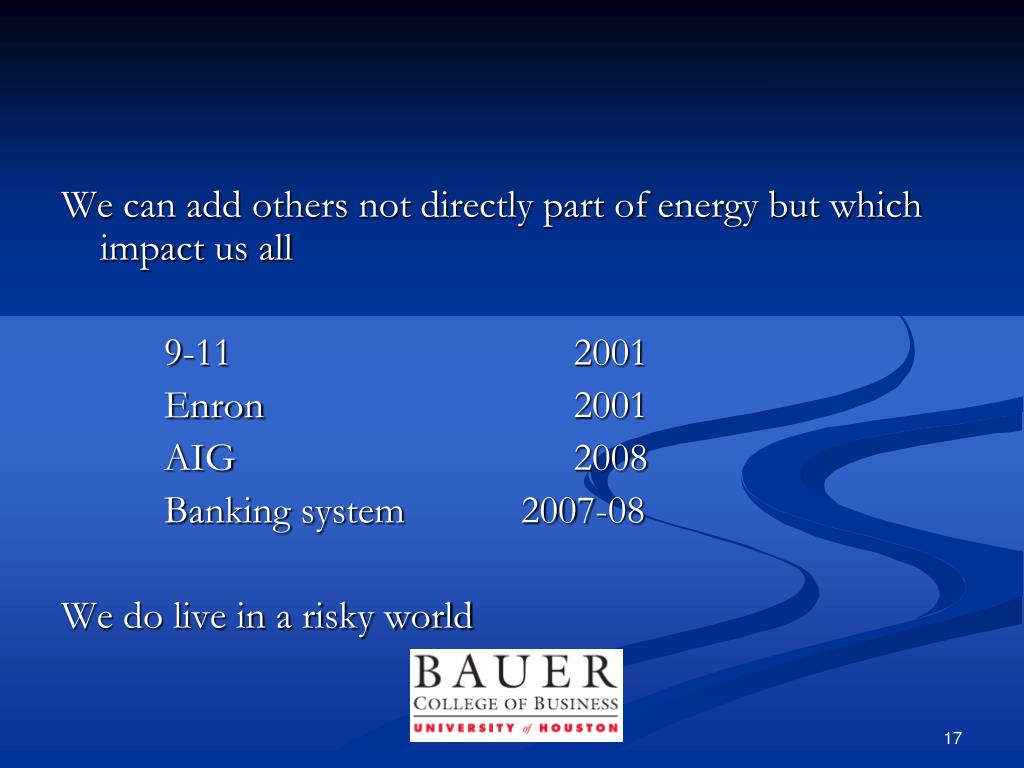 We can add others not directly part of energy but which impact us all

9-11 2001
Enron 2001
AIG 2008
Banking system 2007-08

We do live in a risky world

BAUER
COLLEGE OF BUSINESS
UNIVERSITY of HOUSTON

17